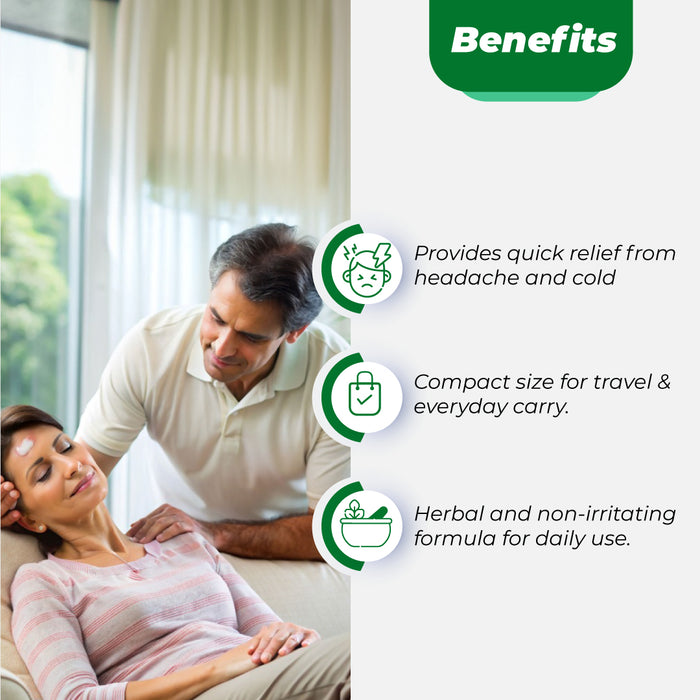 Benefits

Provides quick relief from headache and cold

Compact size for travel & everyday carry.

Herbal and non-irritating formula for daily use.